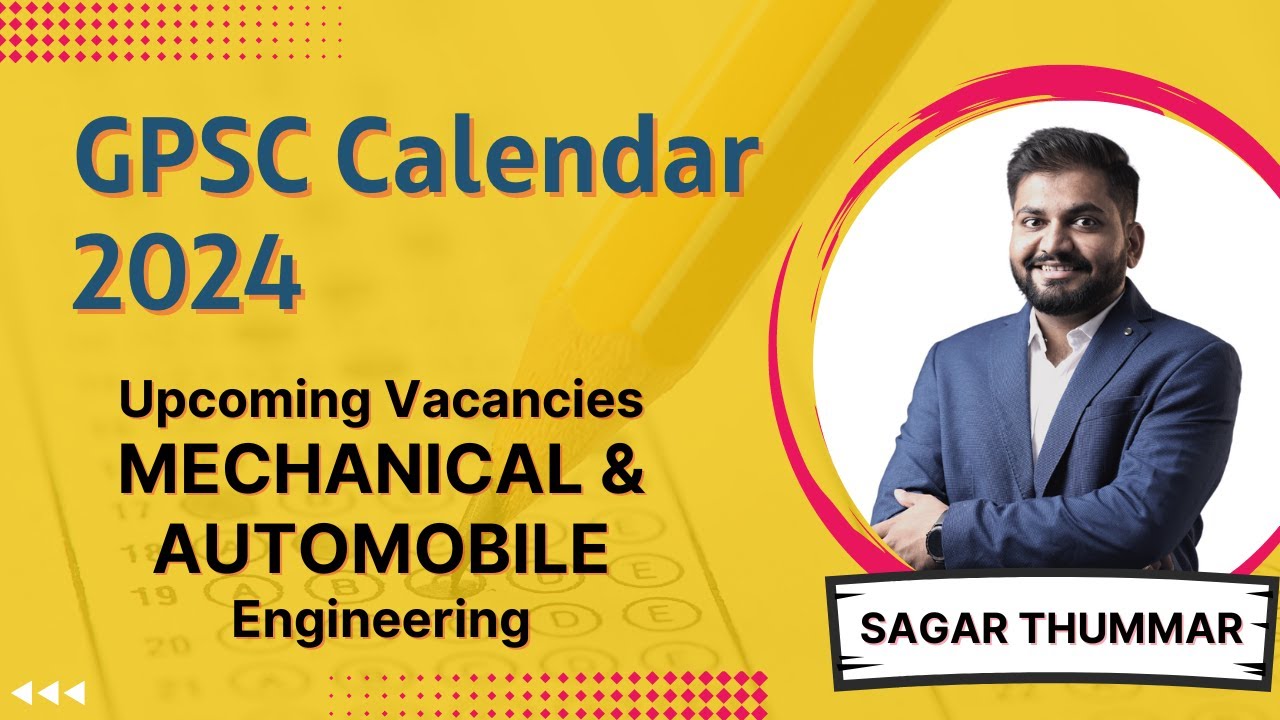 GPSC Calendar 2024

Upcoming Vacancies
MECHANICAL &
AUTOMOBILE
Engineering

SAGAR THUMMAR